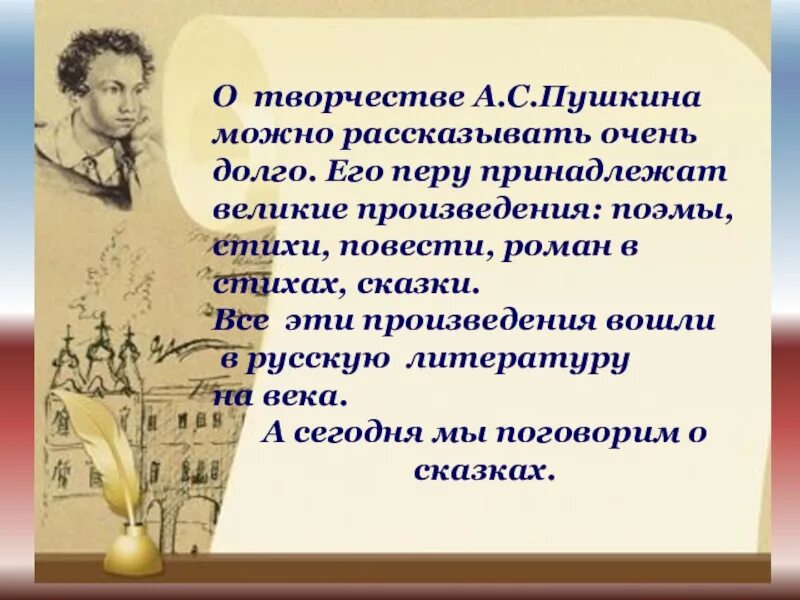 О творчестве А.С.Пушкина можно рассказывать очень долго. Его перу принадлежат великие произведения: поэмы, стихи, повести, роман в стихах, сказки.
Все эти произведения вошли в русскую литературу на века.
А сегодня мы поговорим о сказках.